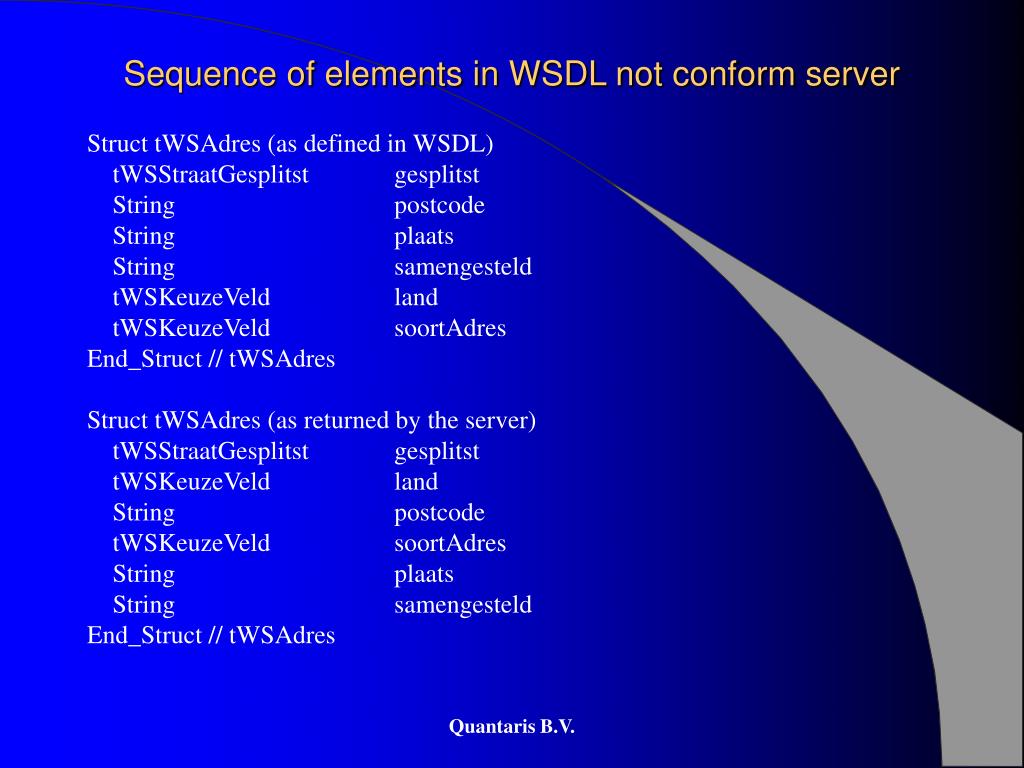 Sequence of elements in WSDL not conform server

Struct tWSAdres (as defined in WSDL)
tWSStraatGesplitst gesplitst
String postcode
String plaats
String samengesteld
tWSKeuzeVeld land
tWSKeuzeVeld soortAdres
End_Struct // tWSAdres

Struct tWSAdres (as returned by the server)
tWSStraatGesplitst gesplitst
tWSKeuzeVeld land
String postcode
tWSKeuzeVeld soortAdres
String plaats
String samengesteld
End_Struct // tWSAdres

Quantaris B.V.